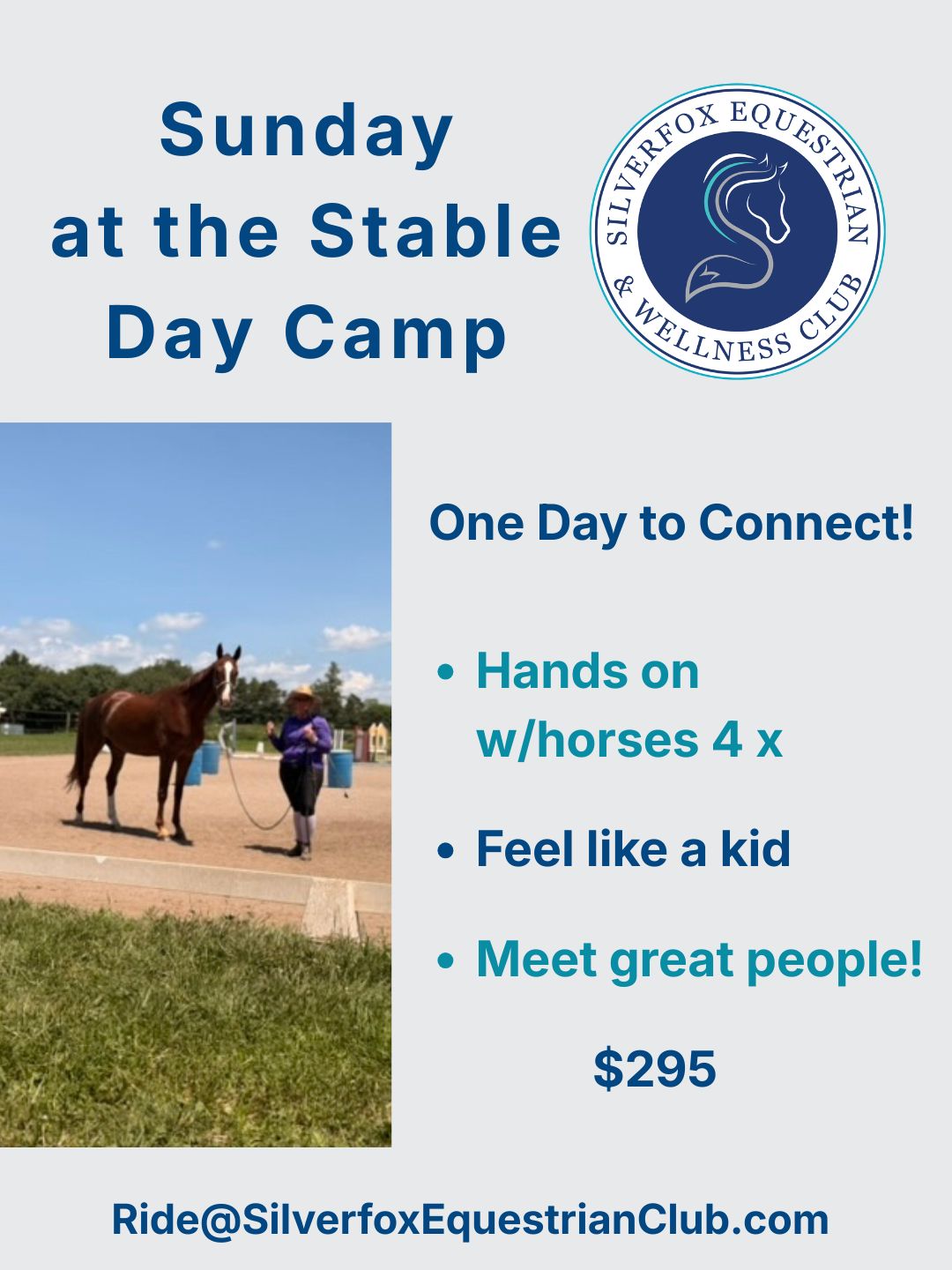 Sunday
at the Stable
Day Camp

SILVERFOX EQUESTRIAN
& WELLNESS CLUB

One Day to Connect!

• Hands on w/horses 4 x

• Feel like a kid

• Meet great people!

$295

Ride@SilverfoxEquestrianClub.com